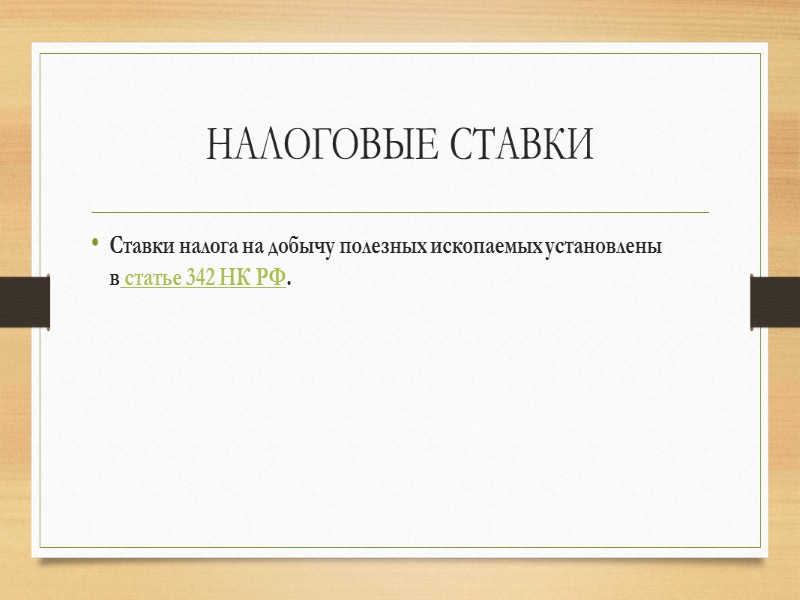 НАЛОГОВЫЕ СТАВКИ

• Ставки налога на добычу полезных ископаемых установлены в статье 342 НК РФ.